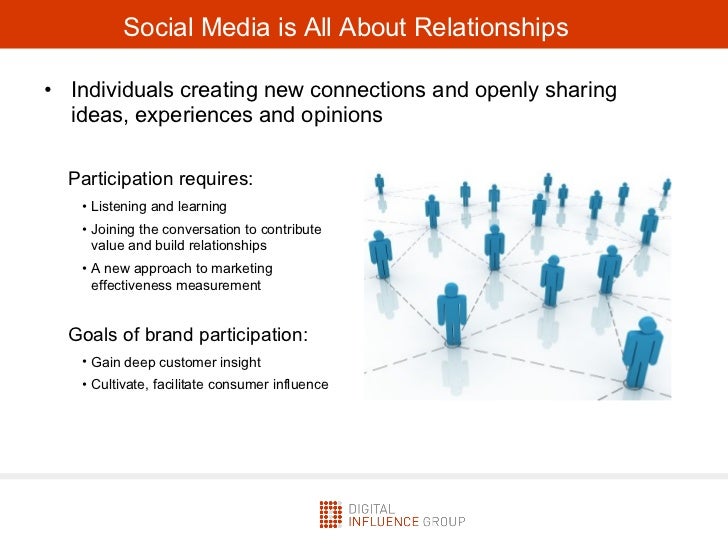 Social Media is All About Relationships

• Individuals creating new connections and openly sharing ideas, experiences and opinions

Participation requires:

• Listening and learning
• Joining the conversation to contribute value and build relationships
• A new approach to marketing effectiveness measurement

Goals of brand participation:

• Gain deep customer insight
• Cultivate, facilitate consumer influence

DIGITAL INFLUENCE GROUP